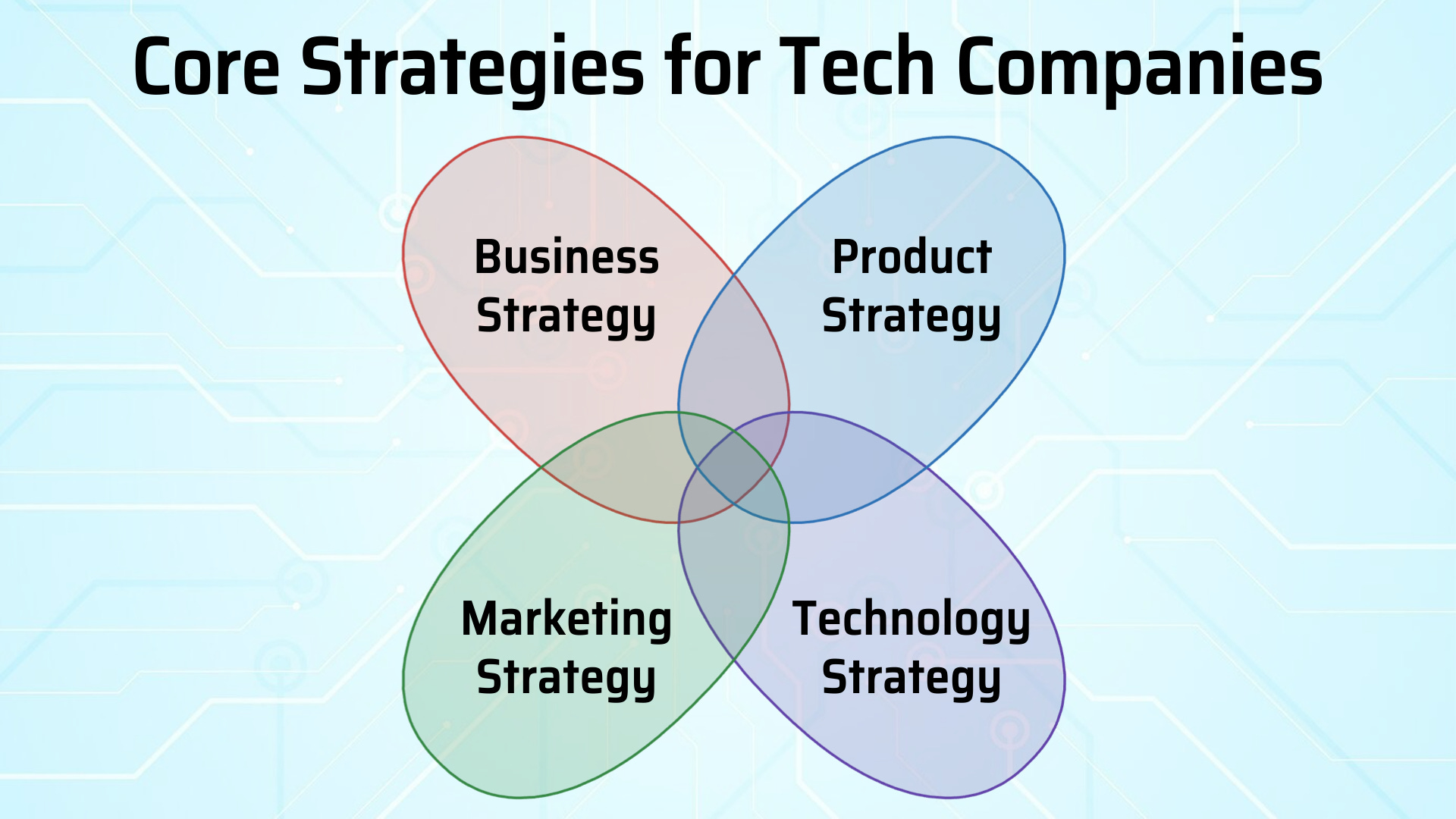 Core Strategies for Tech Companies

Business Strategy

Product Strategy

Marketing Strategy

Technology Strategy